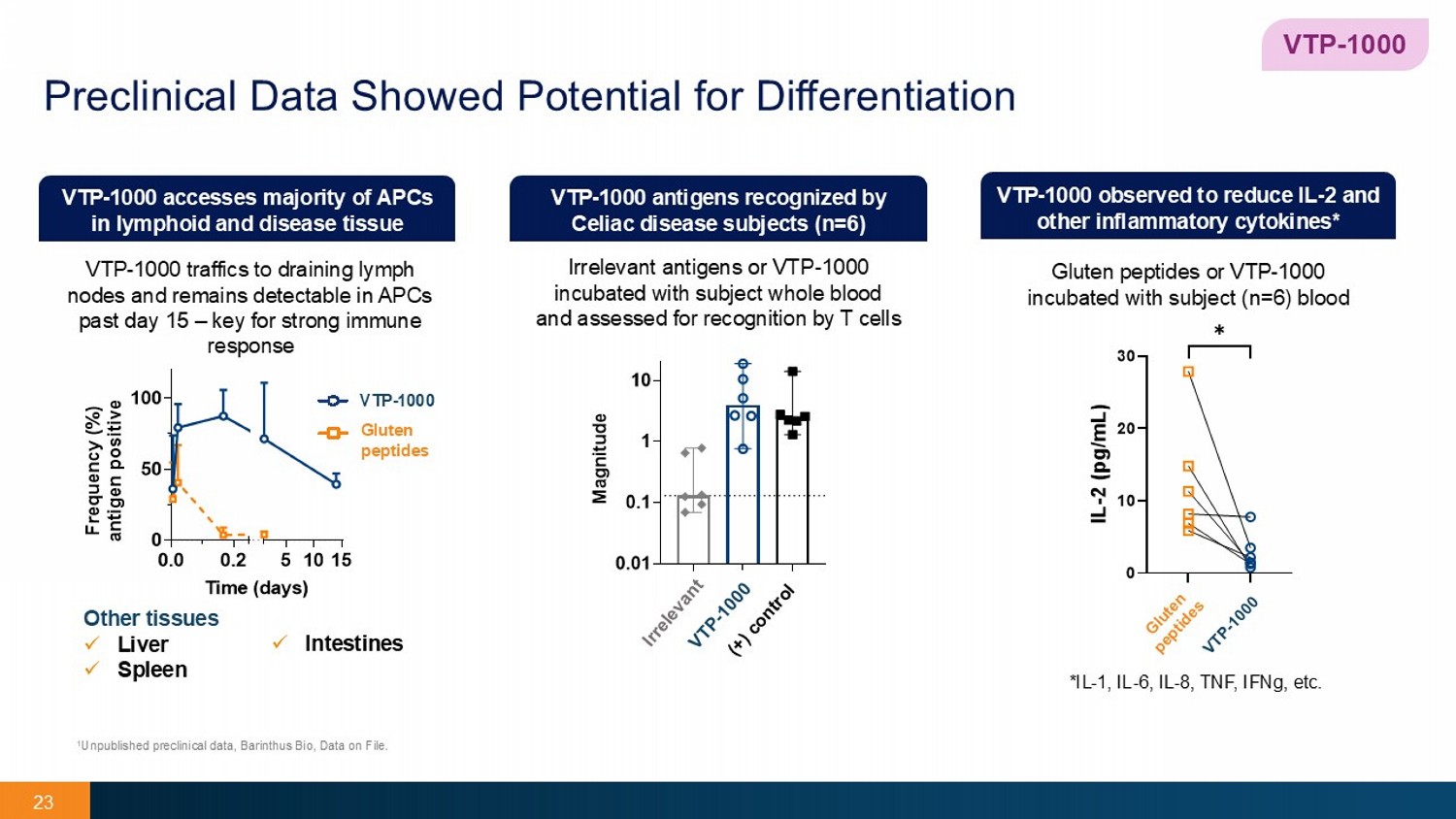 VTP-1000

Preclinical Data Showed Potential for Differentiation

VTP-1000 accesses majority of APCs in lymphoid and disease tissue

VTP-1000 traffics to draining lymph nodes and remains detectable in APCs past day 15 – key for strong immune response

Frequency (%) antigen positive
100
50
0
0.0
0.2
5
10
15
Time (days)
VTP-1000
Gluten peptides

Other tissues
✓ Liver
✓ Spleen
✓ Intestines

VTP-1000 antigens recognized by Celiac disease subjects (n=6)

Irrelevant antigens or VTP-1000 incubated with subject whole blood and assessed for recognition by T cells

Magnitude
10
1
0.1
0.01
Irrelevant
VTP-1000
(+) control

VTP-1000 observed to reduce IL-2 and other inflammatory cytokines*

Gluten peptides or VTP-1000 incubated with subject (n=6) blood

*
IL-2 (pg/mL)
30
20
10
0
Gluten peptides
VTP-1000

*IL-1, IL-6, IL-8, TNF, IFNg, etc.

¹Unpublished preclinical data, Barinthus Bio, Data on File.

23